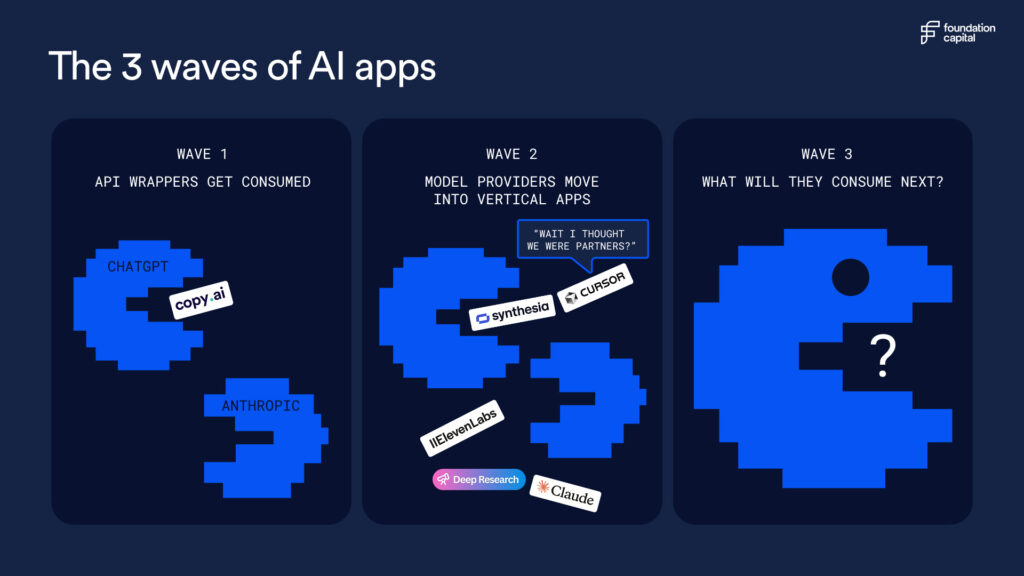 foundation capital

The 3 waves of AI apps

WAVE 1

API WRAPPERS GET CONSUMED

CHATGPT

copy.ai

ANTHROPIC

WAVE 2

MODEL PROVIDERS MOVE INTO VERTICAL APPS

"WAIT I THOUGHT WE WERE PARTNERS?"

synthesia

CURSOR

IIElevenLabs

Deep Research

Claude

WAVE 3

WHAT WILL THEY CONSUME NEXT?

?